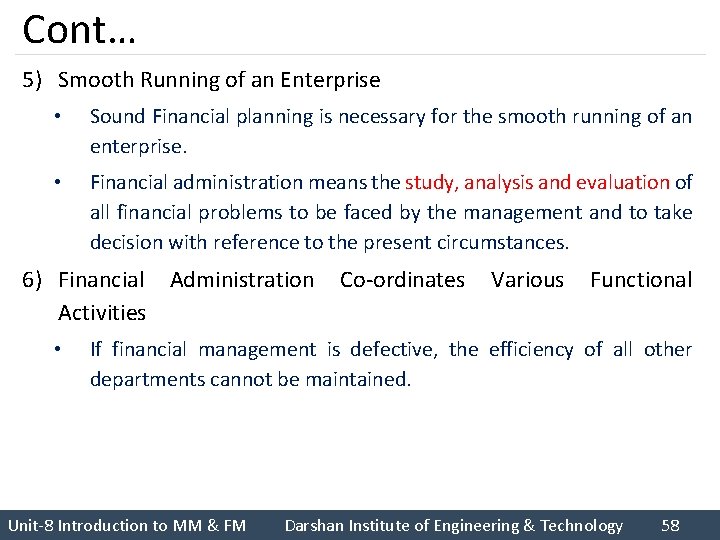 Cont…

5) Smooth Running of an Enterprise

• Sound Financial planning is necessary for the smooth running of an enterprise.

• Financial administration means the study, analysis and evaluation of all financial problems to be faced by the management and to take decision with reference to the present circumstances.

6) Financial Administration Co-ordinates Various Functional Activities

• If financial management is defective, the efficiency of all other departments cannot be maintained.

Unit-8 Introduction to MM & FM Darshan Institute of Engineering & Technology 58